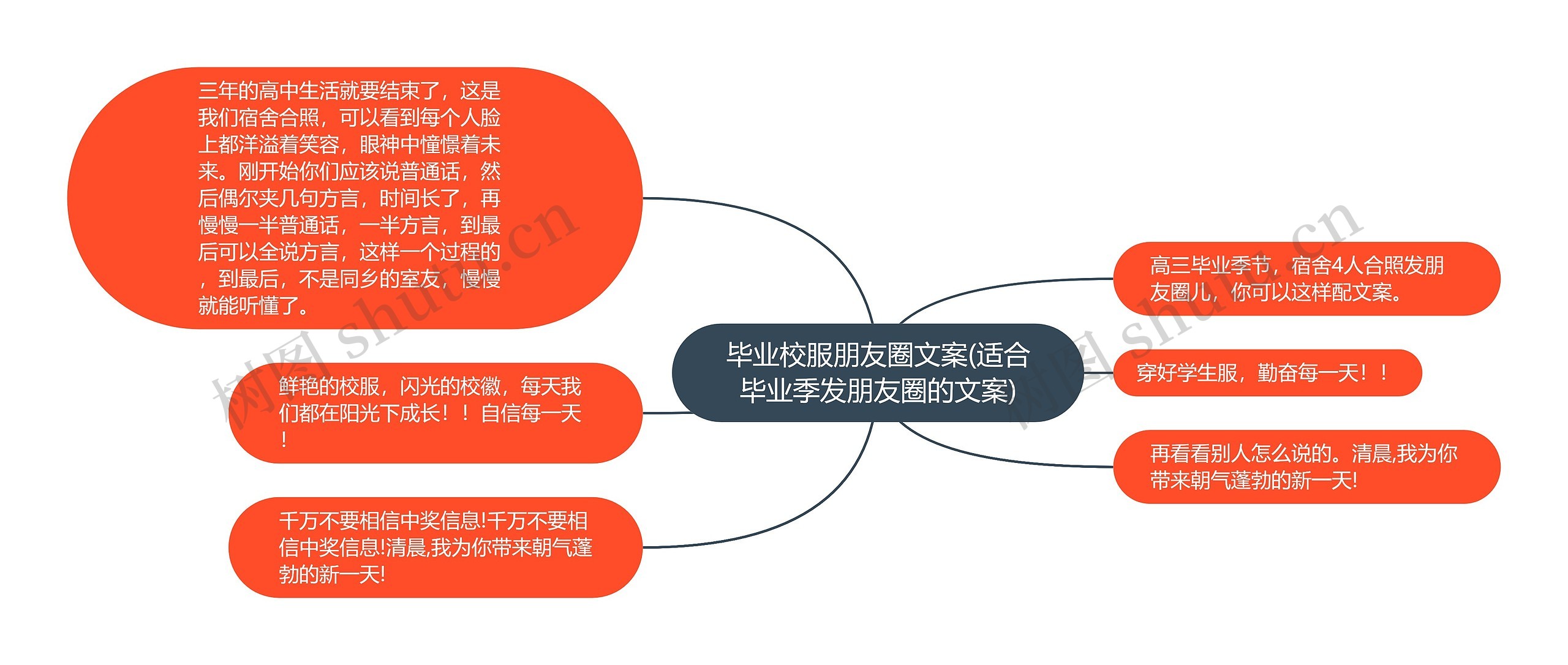 毕业校服朋友圈文案(适合毕业季发朋友圈的文案)

三年的高中生活就要结束了，这是我们宿舍合照，可以看到每个人脸上都洋溢着笑容，眼神中憧憬着未来。刚开始你们应该说普通话，然后偶尔夹几句方言，时间长了，再慢慢一半普通话，一半方言，到最后可以全说方言，这样一个过程的，到最后，不是同乡的室友，慢慢就能听懂了。

鲜艳的校服，闪光的校徽，每天我们都在阳光下成长！！自信每一天！

千万不要相信中奖信息!千万不要相信中奖信息!清晨,我为你带来朝气蓬勃的新一天!

高三毕业季节，宿舍4人合照发朋友圈儿，你可以这样配文案。

穿好学生服，勤奋每一天！！

再看看别人怎么说的。清晨,我为你带来朝气蓬勃的新一天!

树图 shutu.cn

树图 shutu.cn